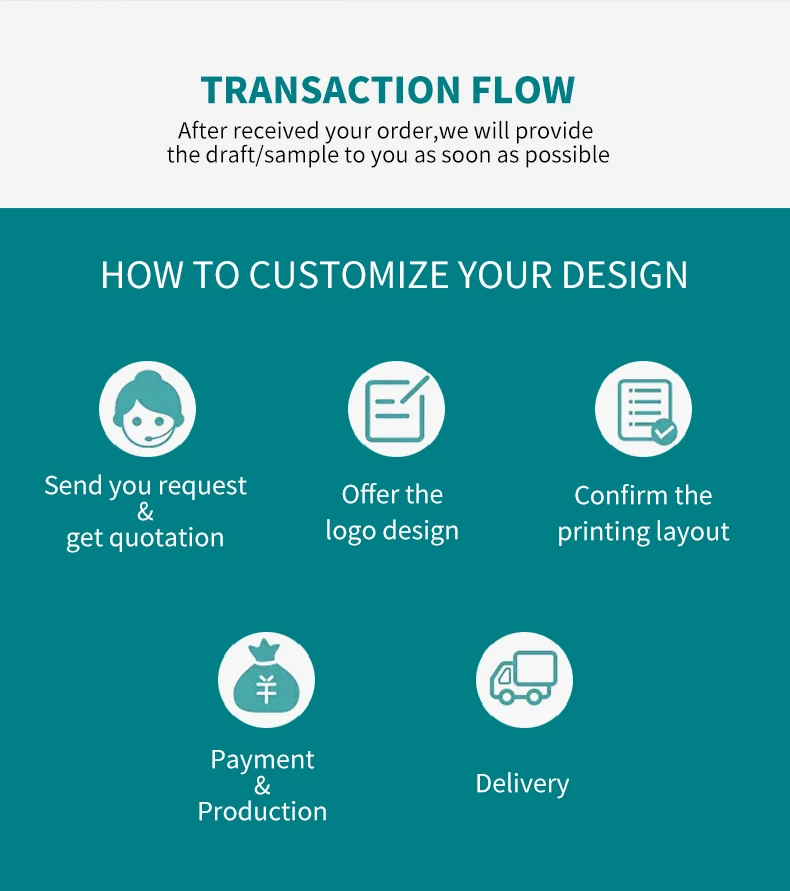 TRANSACTION FLOW
After received your order,we will provide the draft/sample to you as soon as possible

HOW TO CUSTOMIZE YOUR DESIGN

Send you request & get quotation

Offer the logo design

Confirm the printing layout

¥

Payment & Production

Delivery